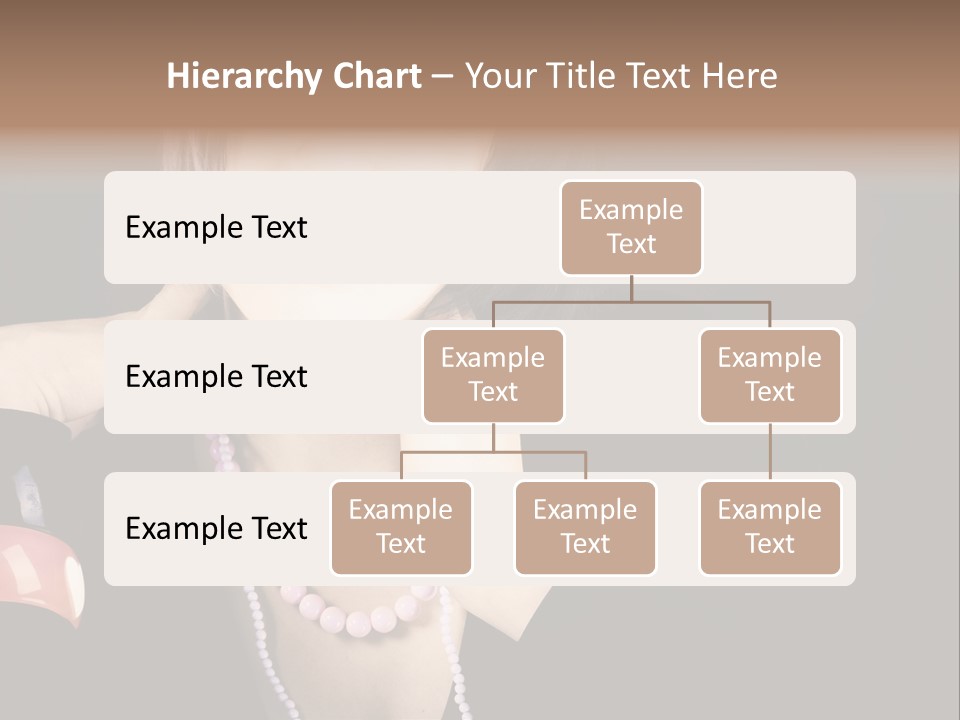 Hierarchy Chart – Your Title Text Here

Example Text

Example Text

Example Text

Example Text

Example Text

Example Text

Example Text

Example Text

Example Text